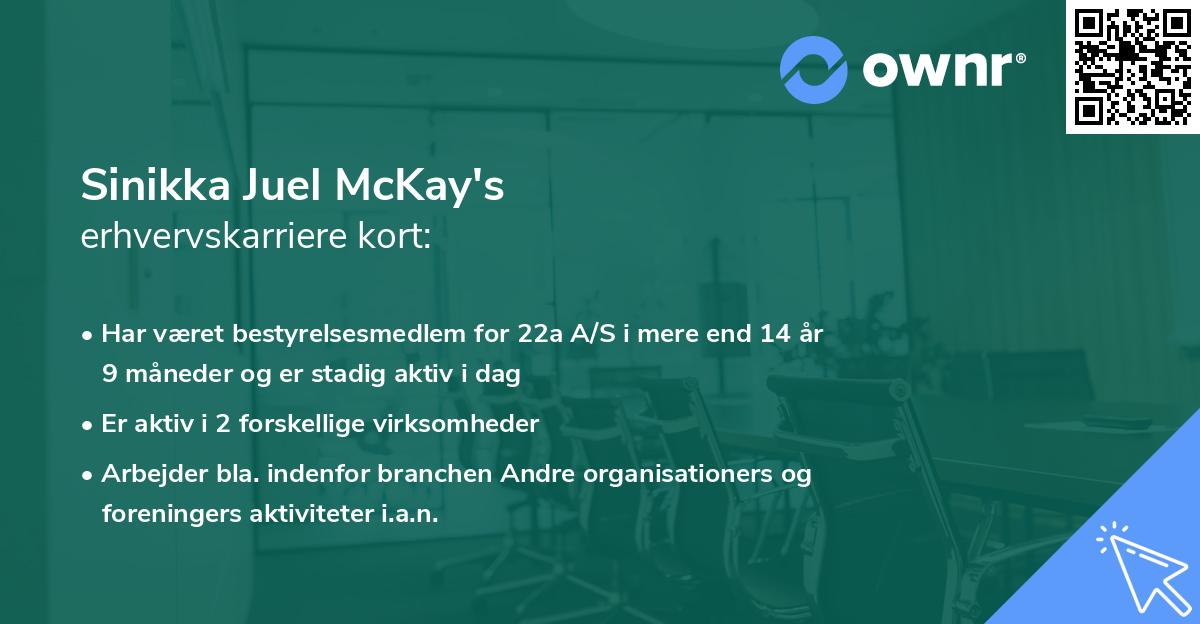 ownr®

Sinikka Juel McKay's
erhvervskarriere kort:

• Har været bestyrelsesmedlem for 22a A/S i mere end 14 år 9 måneder og er stadig aktiv i dag
• Er aktiv i 2 forskellige virksomheder
• Arbejder bla. indenfor branchen Andre organisationers og foreningers aktiviteter i.a.n.